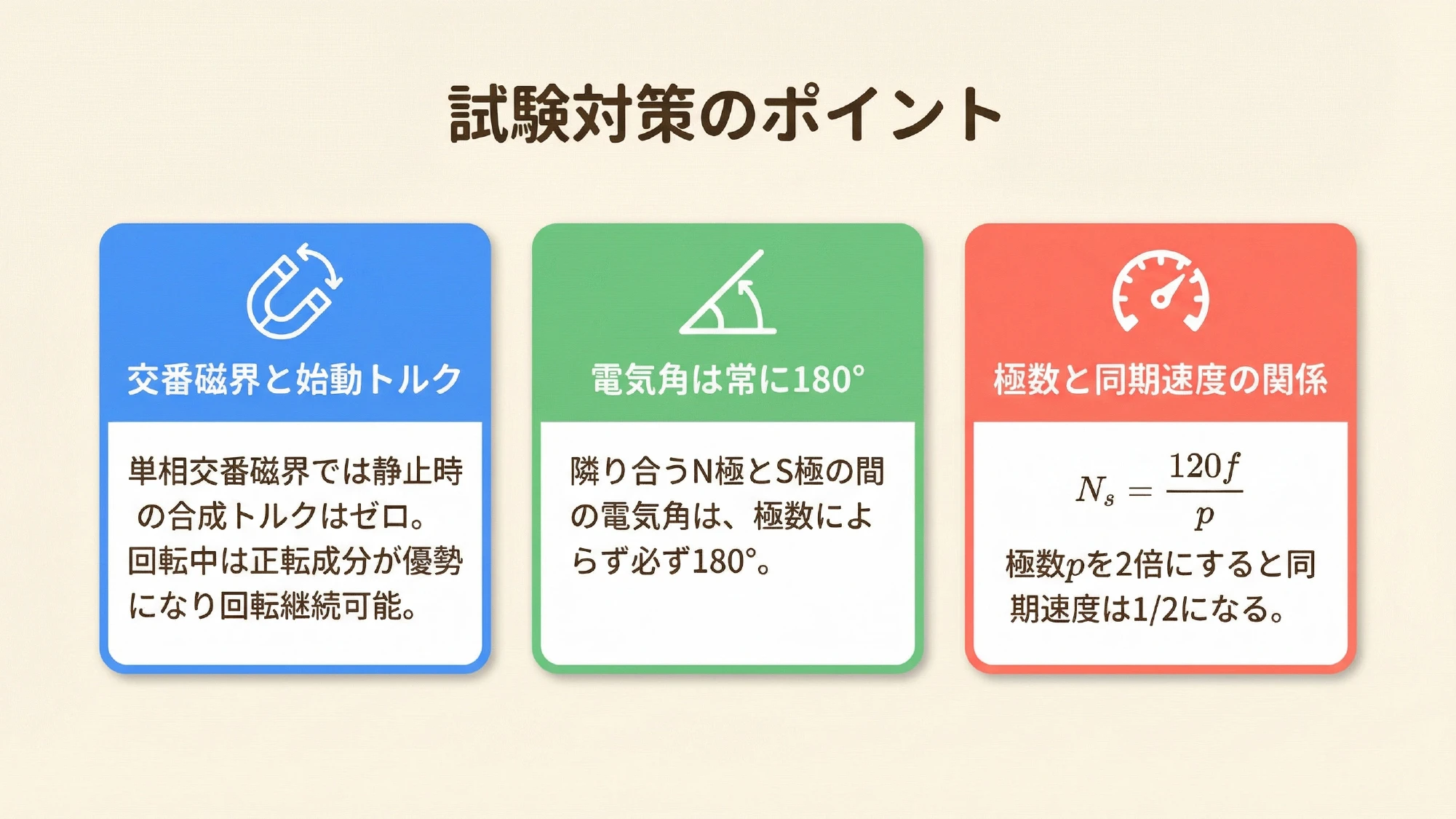 試験対策のポイント

交番磁界と始動トルク

単相交番磁界では静止時の合成トルクはゼロ。回転中は正転成分が優勢になり回転継続可能。

電気角は常に180°

隣り合うN極とS極の間の電気角は、極数によらず必ず180°。

極数と同期速度の関係

$N_s = \frac{120f}{p}$

極数$p$を2倍にすると同期速度は1/2になる。